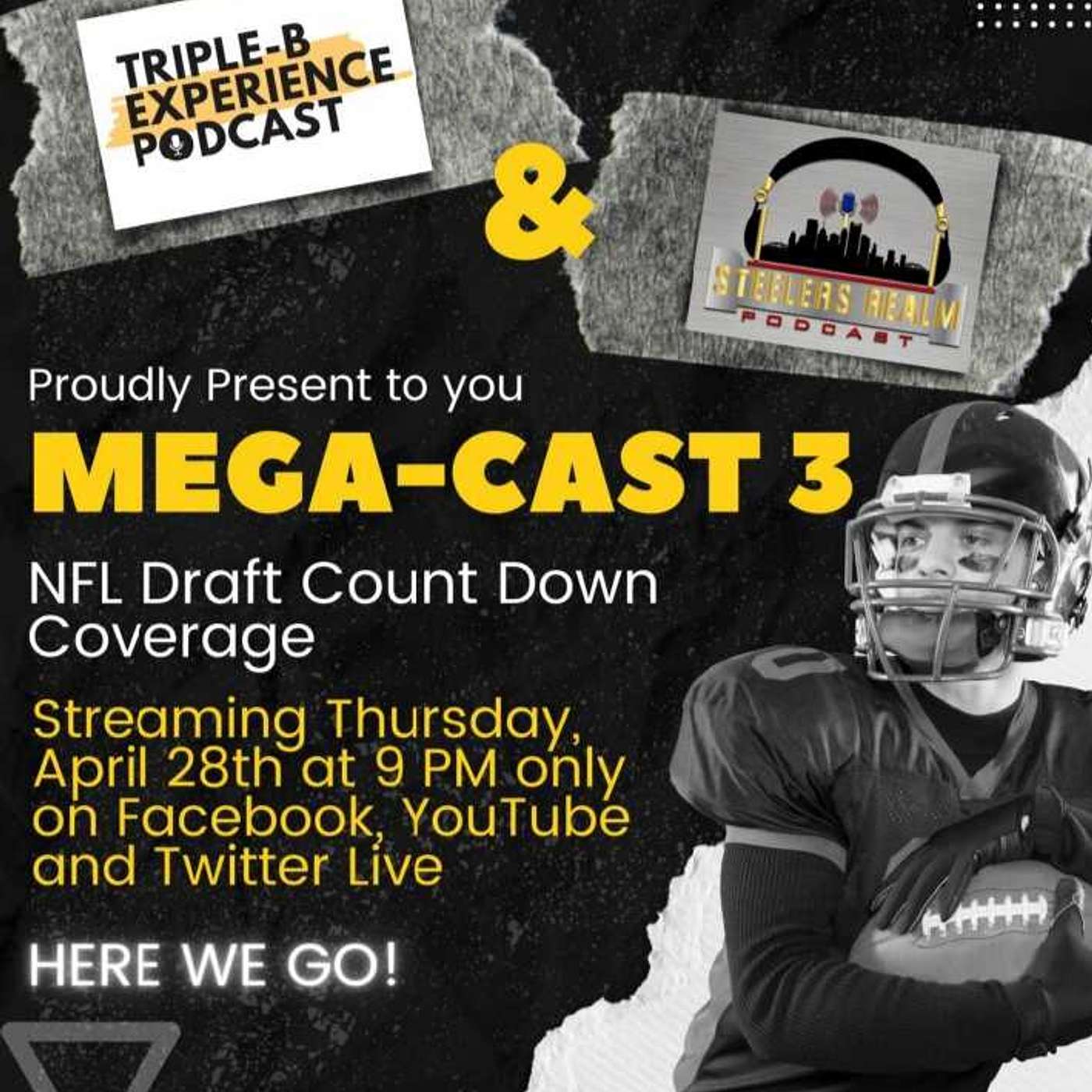 TRIPLE-B EXPERIENCE PODCAST

&

STEELERS REALM PODCAST

Proudly Present to you

MEGA-CAST 3

NFL Draft Count Down Coverage

Streaming Thursday, April 28th at 9 PM only on Facebook, YouTube and Twitter Live

HERE WE GO!